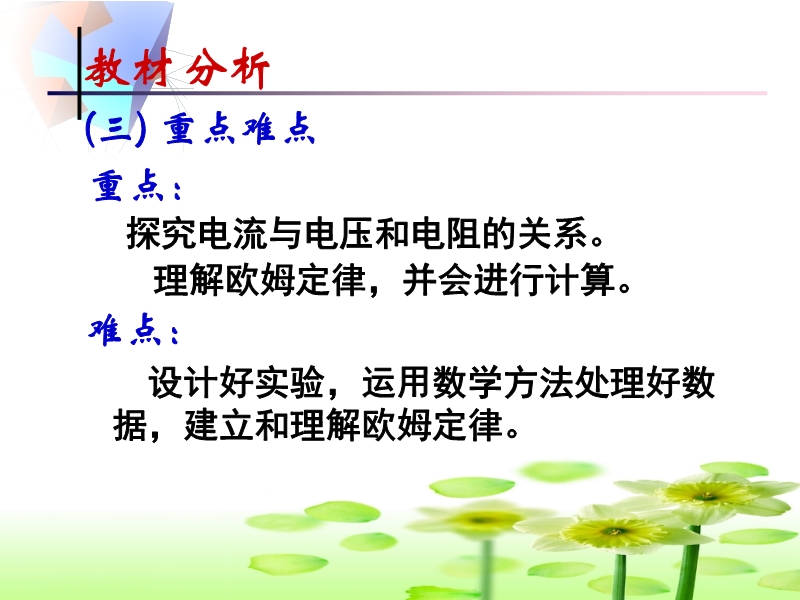 教材分析

(三) 重点难点

重点：

探究电流与电压和电阻的关系。

理解欧姆定律，并会进行计算。

难点：

设计好实验，运用数学方法处理好数据，建立和理解欧姆定律。